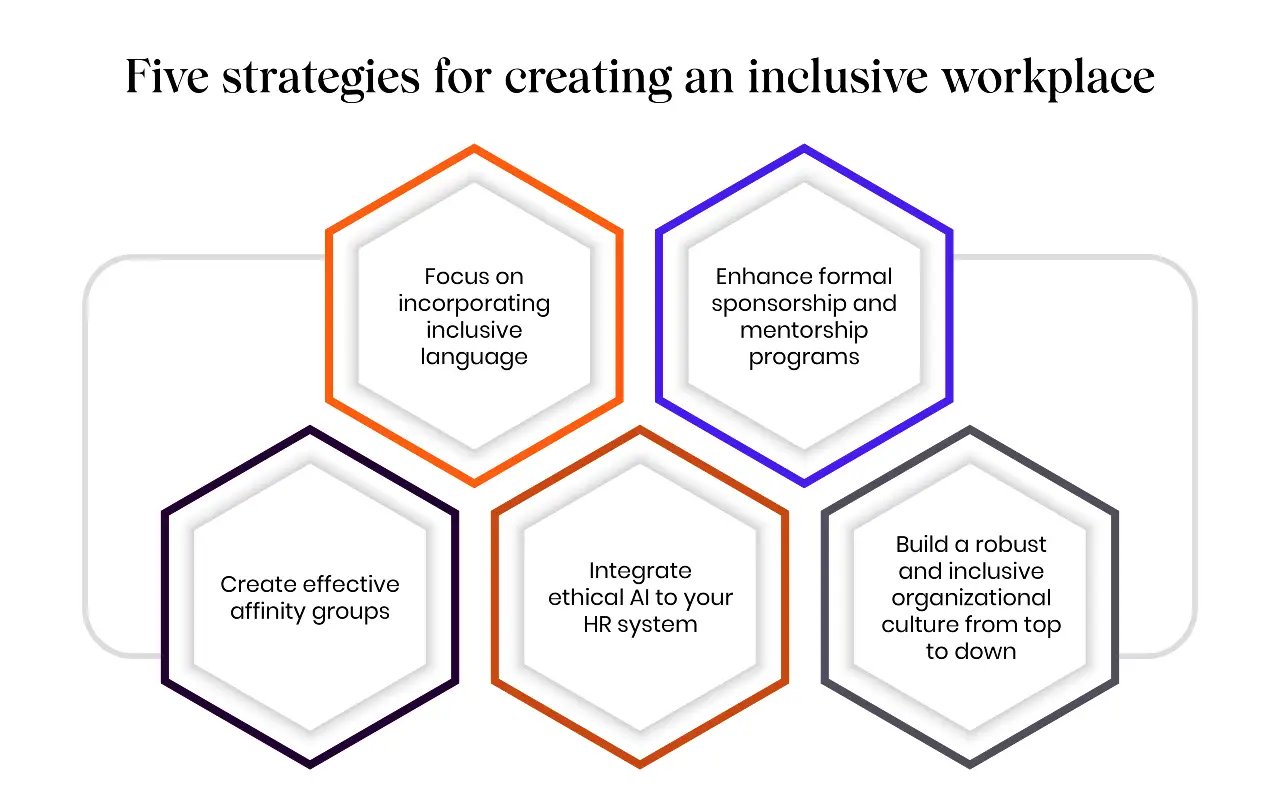 Five strategies for creating an inclusive workplace

Focus on incorporating inclusive language

Enhance formal sponsorship and mentorship programs

Create effective affinity groups

Integrate ethical AI to your HR system

Build a robust and inclusive organizational culture from top to down